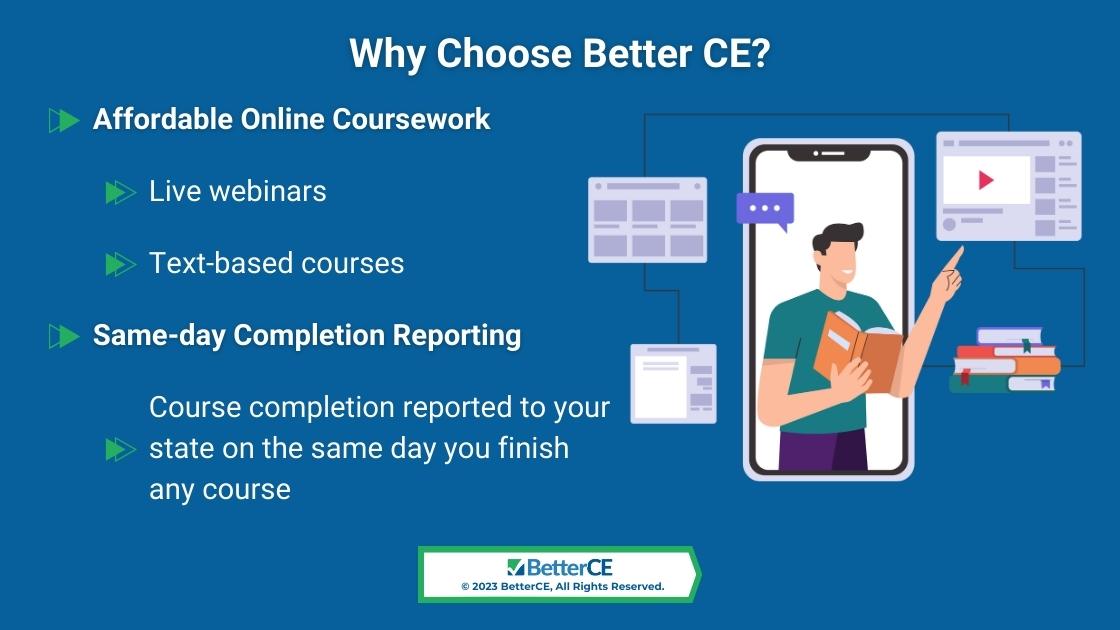 Why Choose Better CE?

Affordable Online Coursework

Live webinars

Text-based courses

Same-day Completion Reporting

Course completion reported to your state on the same day you finish any course

BetterCE
© 2023 BetterCE, All Rights Reserved.